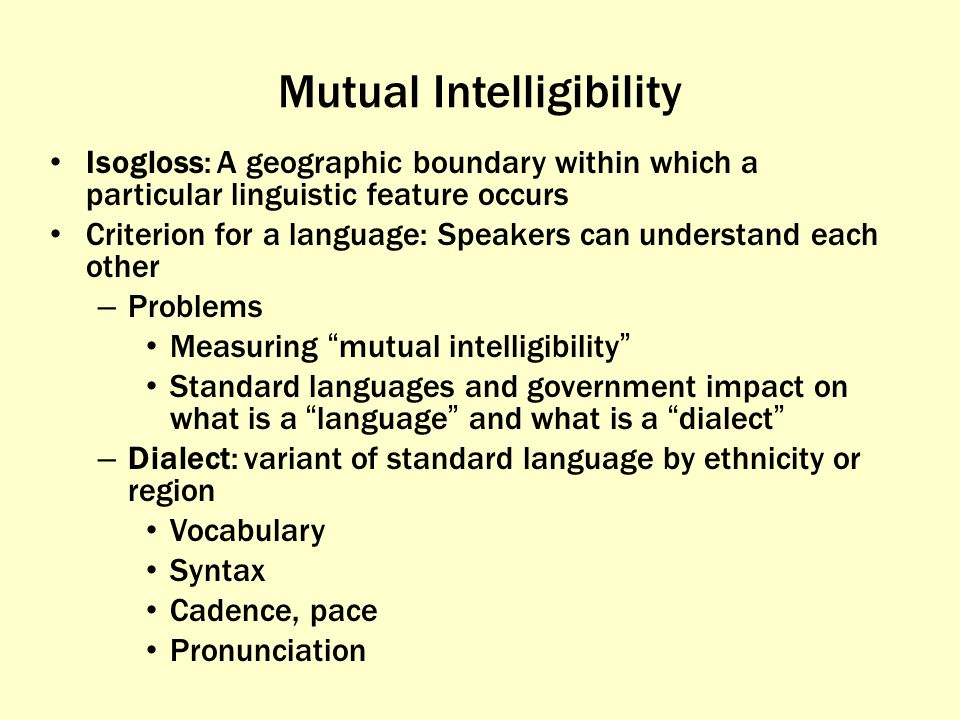 Mutual Intelligibility

• Isogloss: A geographic boundary within which a particular linguistic feature occurs
• Criterion for a language: Speakers can understand each other
– Problems
• Measuring “mutual intelligibility”
• Standard languages and government impact on what is a “language” and what is a “dialect”
– Dialect: variant of standard language by ethnicity or region
• Vocabulary
• Syntax
• Cadence, pace
• Pronunciation